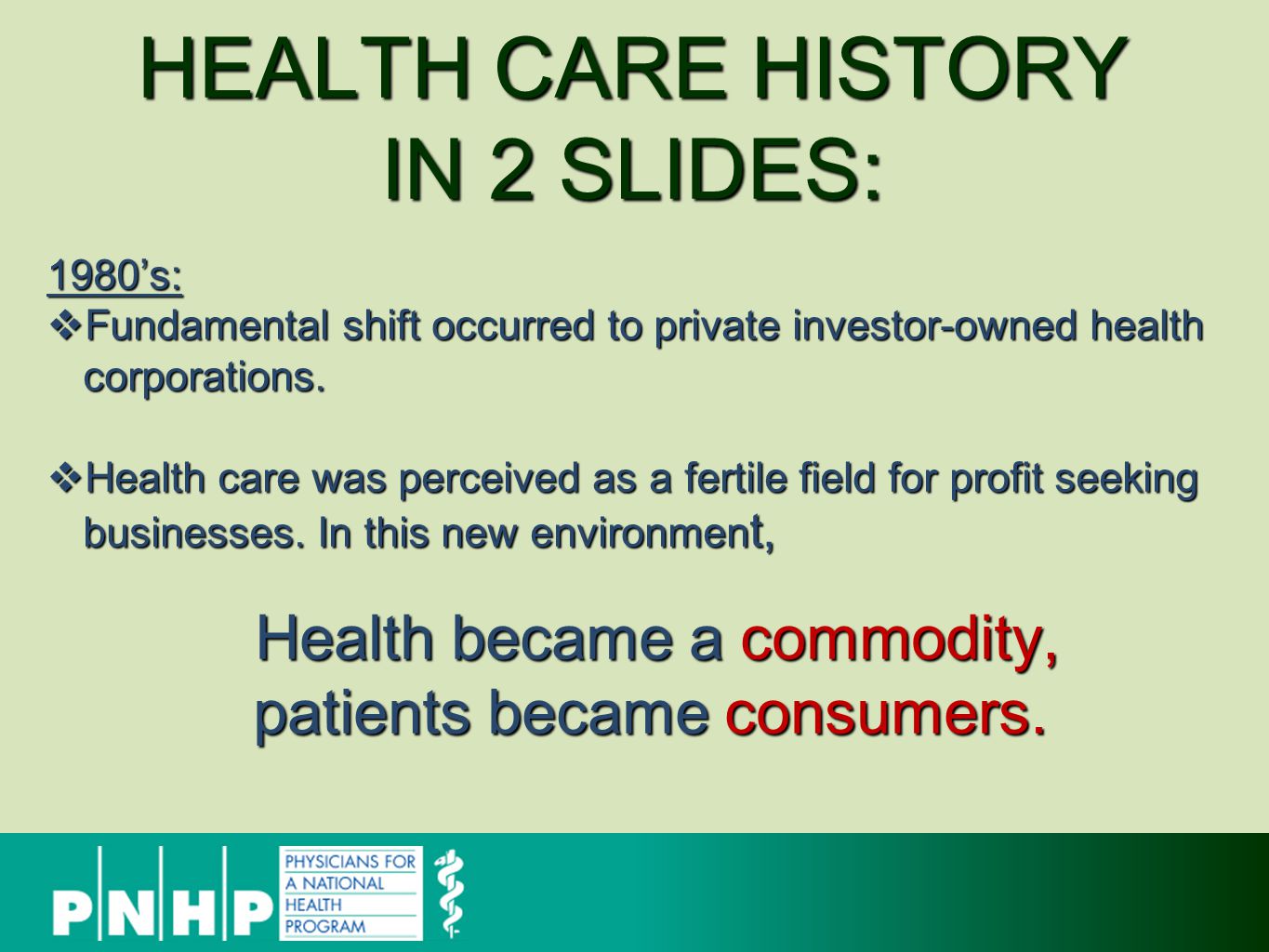 HEALTH CARE HISTORY IN 2 SLIDES:

1980's:

❖Fundamental shift occurred to private investor-owned health corporations.

❖Health care was perceived as a fertile field for profit seeking businesses. In this new environment,

Health became a commodity, patients became consumers.

PNHP PHYSICIANS FOR A NATIONAL HEALTH PROGRAM